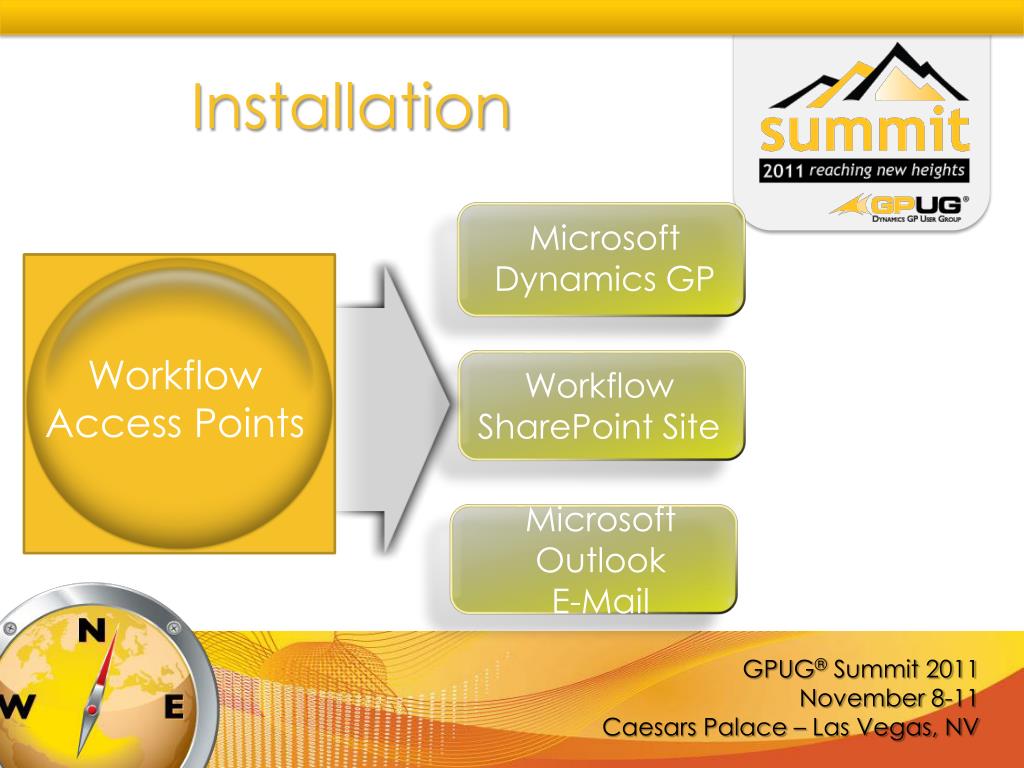 Installation

summit
2011 reaching new heights
GPUG®
DYNAMICS GP USER GROUP

Workflow Access Points

Microsoft Dynamics GP

Workflow SharePoint Site

Microsoft Outlook E-Mail

N
W
E

GPUG® Summit 2011
November 8-11
Caesars Palace – Las Vegas, NV